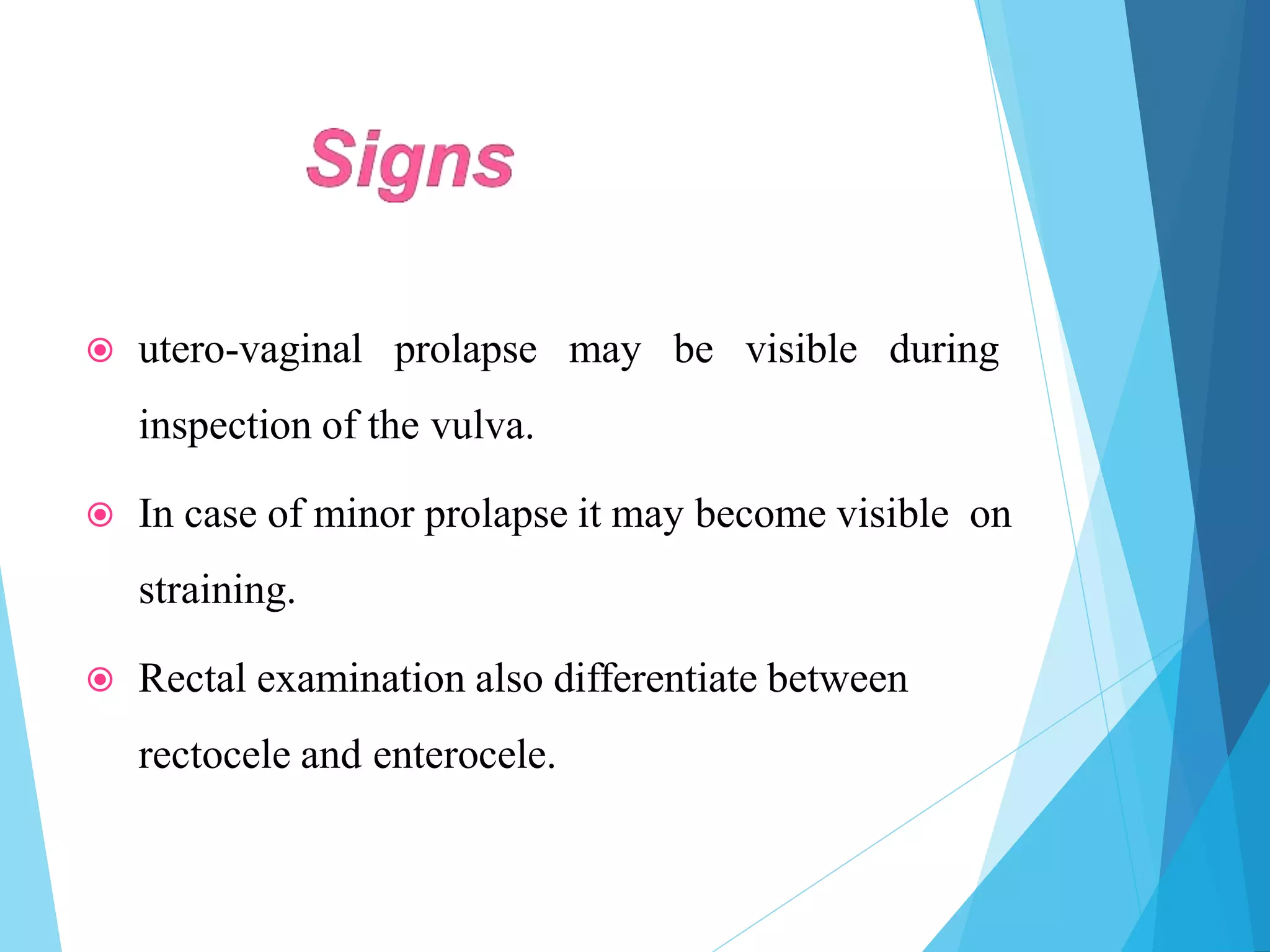 Signs

utero-vaginal prolapse may be visible during inspection of the vulva.

In case of minor prolapse it may become visible on straining.

Rectal examination also differentiate between rectocele and enterocele.